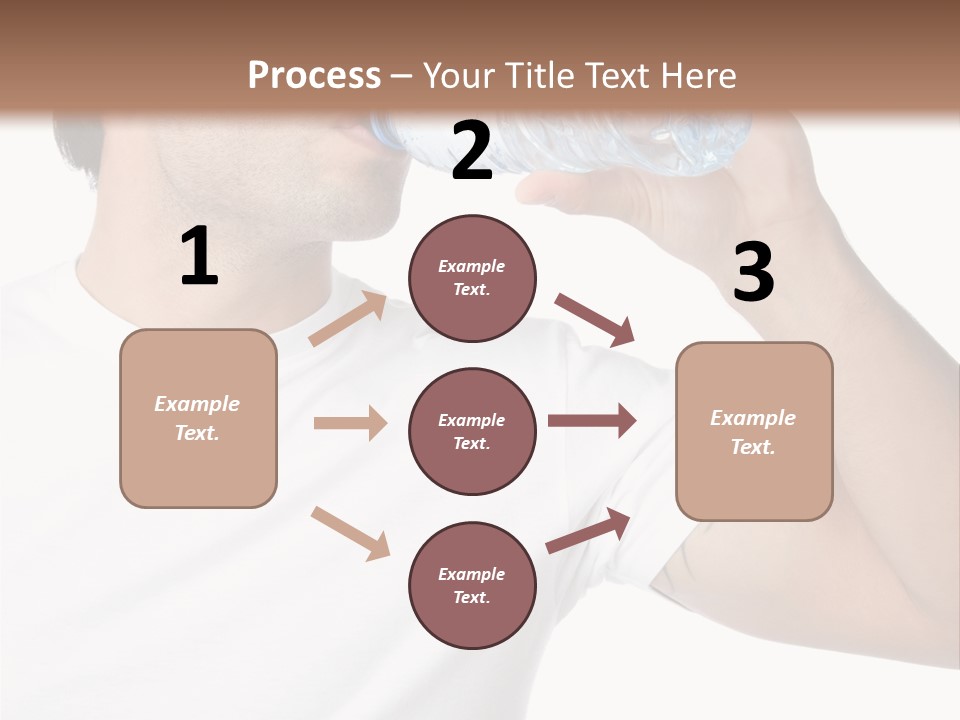 Process – Your Title Text Here

1

Example Text.

2

Example Text.

Example Text.

Example Text.

3

Example Text.